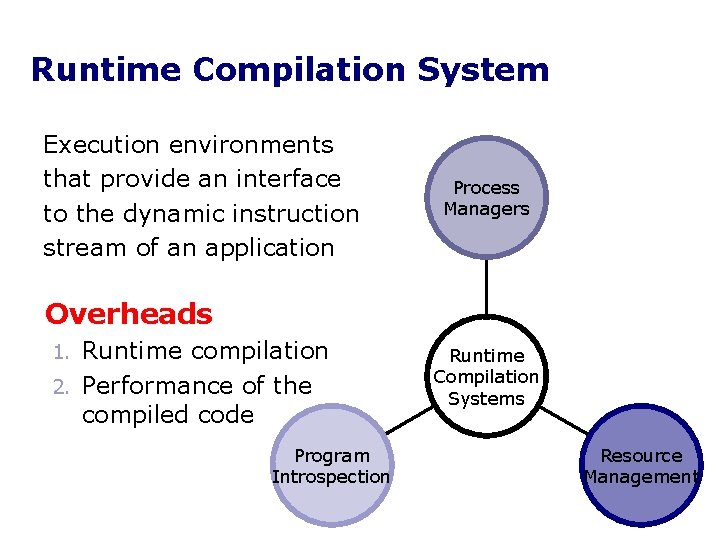 Runtime Compilation System

Execution environments that provide an interface to the dynamic instruction stream of an application

Overheads
1. Runtime compilation
2. Performance of the compiled code

Process Managers

Runtime Compilation Systems

Program Introspection

Resource Management